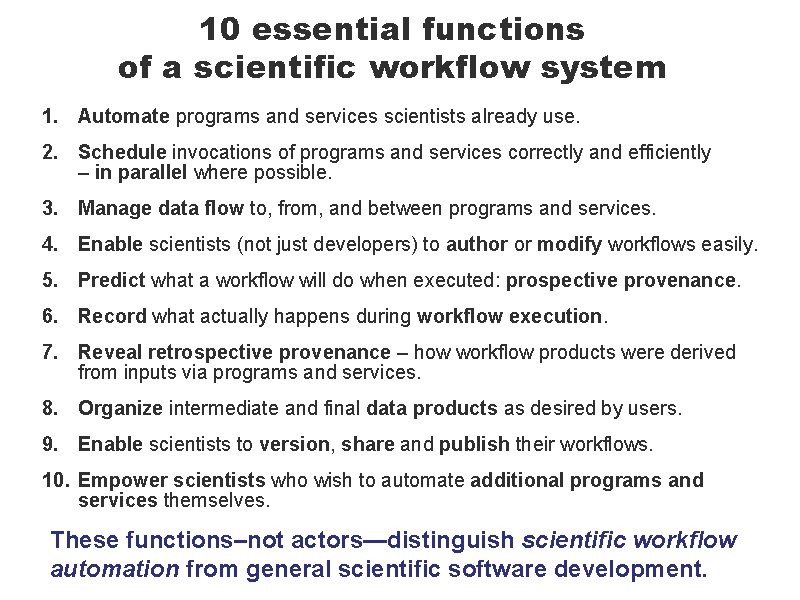 10 essential functions
of a scientific workflow system

1. Automate programs and services scientists already use.

2. Schedule invocations of programs and services correctly and efficiently – in parallel where possible.

3. Manage data flow to, from, and between programs and services.

4. Enable scientists (not just developers) to author or modify workflows easily.

5. Predict what a workflow will do when executed: prospective provenance.

6. Record what actually happens during workflow execution.

7. Reveal retrospective provenance – how workflow products were derived from inputs via programs and services.

8. Organize intermediate and final data products as desired by users.

9. Enable scientists to version, share and publish their workflows.

10. Empower scientists who wish to automate additional programs and services themselves.

These functions–not actors—distinguish scientific workflow automation from general scientific software development.